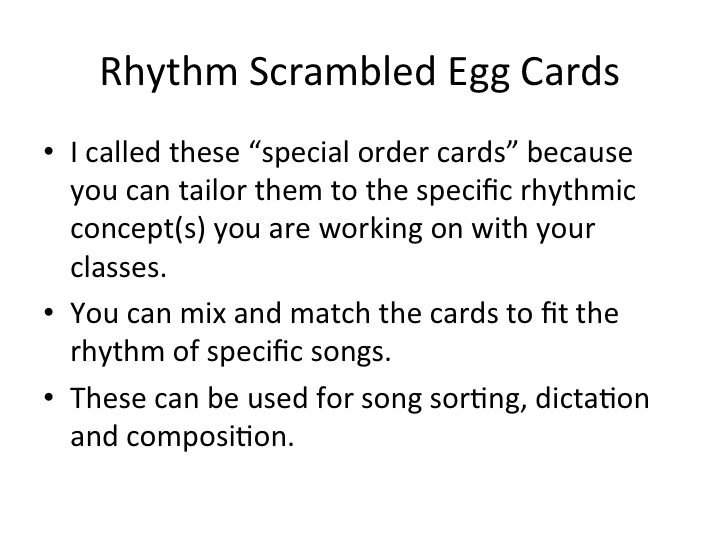 Rhythm Scrambled Egg Cards

• I called these “special order cards” because you can tailor them to the specific rhythmic concept(s) you are working on with your classes.

• You can mix and match the cards to fit the rhythm of specific songs.

• These can be used for song sorting, dictation and composition.